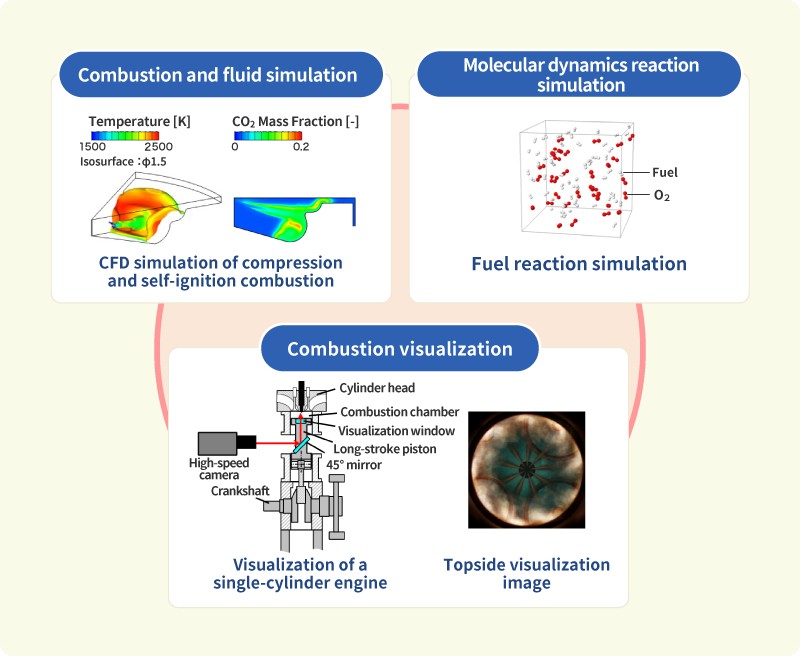 Combustion and fluid simulation

Temperature [K]
1500 2500
Isosurface : ϕ1.5

$CO_2$ Mass Fraction [-]
0 0.2

CFD simulation of compression and self-ignition combustion

Molecular dynamics reaction simulation

Fuel
$O_2$

Fuel reaction simulation

Combustion visualization

Cylinder head
Combustion chamber
Visualization window
Long-stroke piston
45° mirror
High-speed camera
Crankshaft

Visualization of a single-cylinder engine

Topside visualization image